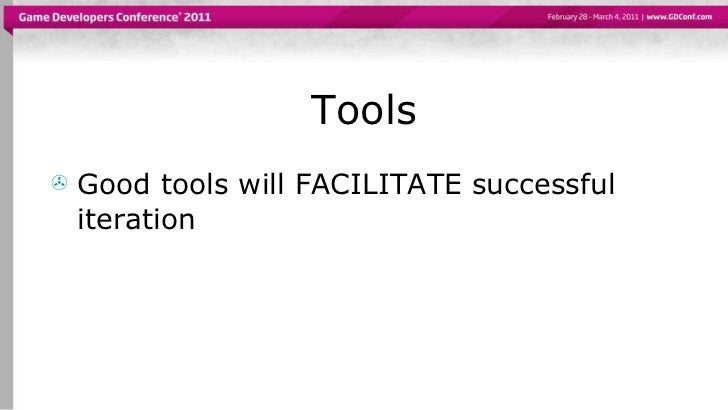 Game Developers Conference® 2011

February 28 - March 4, 2011 | www.GDConf.com

Tools

Good tools will FACILITATE successful iteration